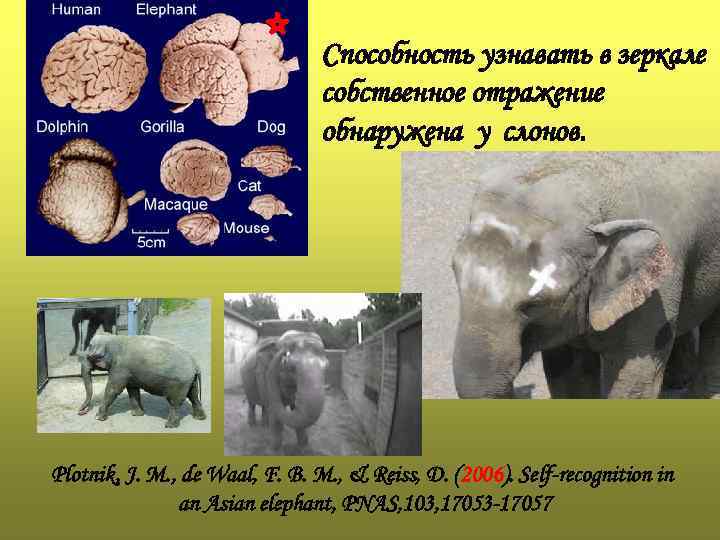 Human
Elephant
Dolphin
Gorilla
Dog
Cat
Macaque
Mouse
5cm

Способность узнавать в зеркале собственное отражение обнаружена у слонов.

Plotnik, J. M., de Waal, F. B. M., & Reiss, D. (2006). Self-recognition in an Asian elephant, PNAS,103,17053-17057